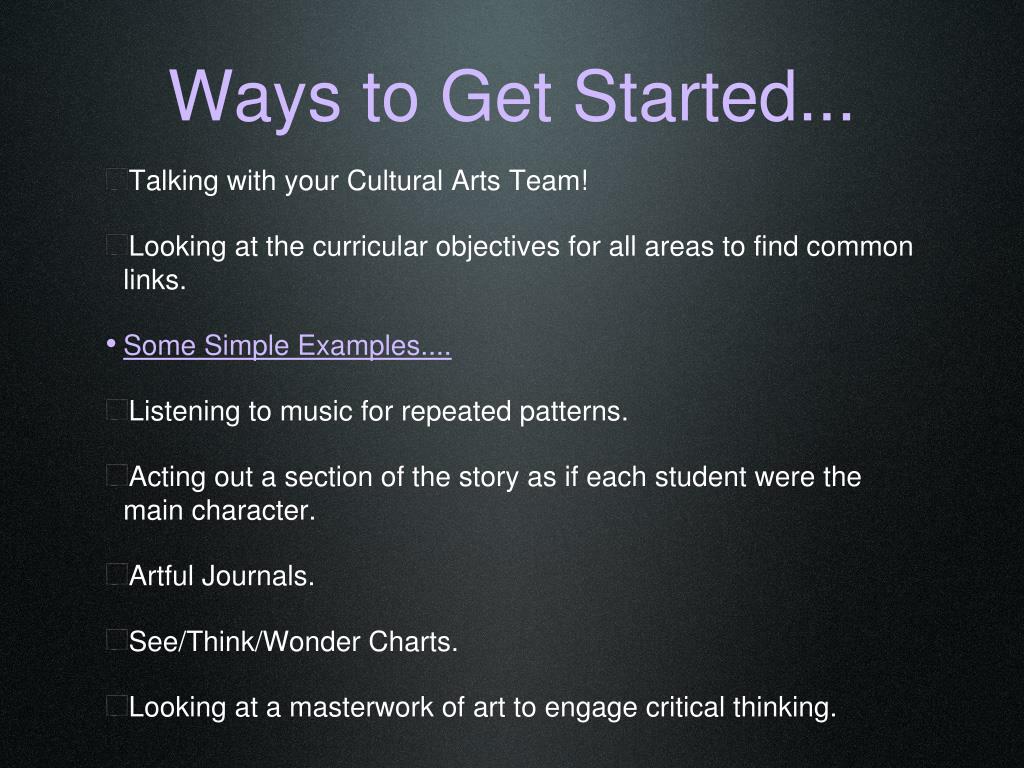 Ways to Get Started...

Talking with your Cultural Arts Team!

Looking at the curricular objectives for all areas to find common links.

• Some Simple Examples....

Listening to music for repeated patterns.

Acting out a section of the story as if each student were the main character.

Artful Journals.

See/Think/Wonder Charts.

Looking at a masterwork of art to engage critical thinking.